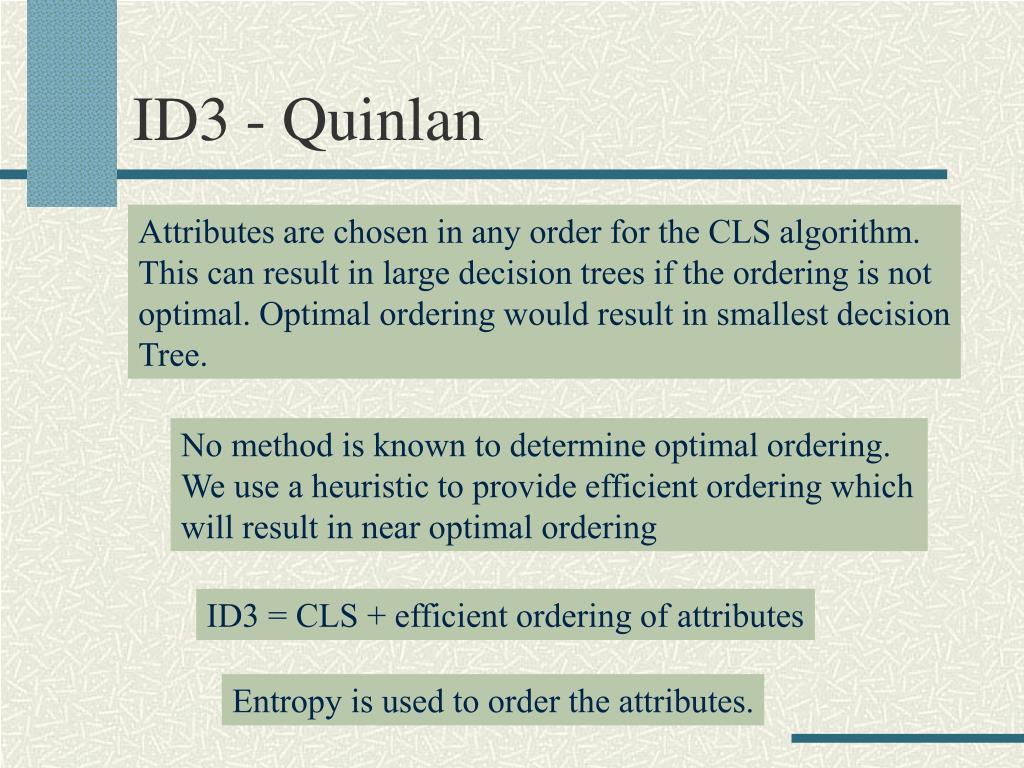 ID3 - Quinlan

Attributes are chosen in any order for the CLS algorithm. This can result in large decision trees if the ordering is not optimal. Optimal ordering would result in smallest decision Tree.

No method is known to determine optimal ordering. We use a heuristic to provide efficient ordering which will result in near optimal ordering

ID3 = CLS + efficient ordering of attributes

Entropy is used to order the attributes.